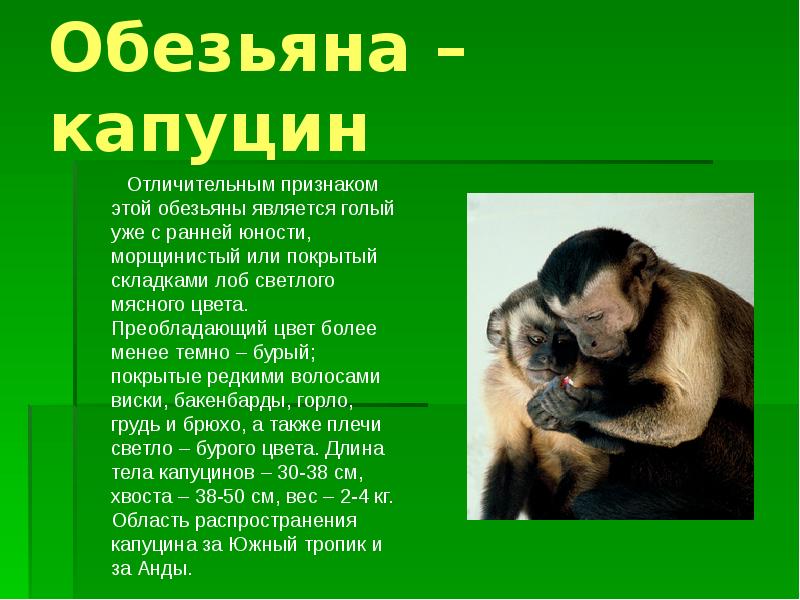 Обезьяна – капуцин

Отличительным признаком этой обезьяны является голый уже с ранней юности, морщинистый или покрытый складками лоб светлого мясного цвета. Преобладающий цвет более менее темно – бурый; покрытые редкими волосами виски, бакенбарды, горло, грудь и брюхо, а также плечи светло – бурого цвета. Длина тела капуцинов – 30-38 см, хвоста – 38-50 см, вес – 2-4 кг. Область распространения капуцина за Южный тропик и за Анды.